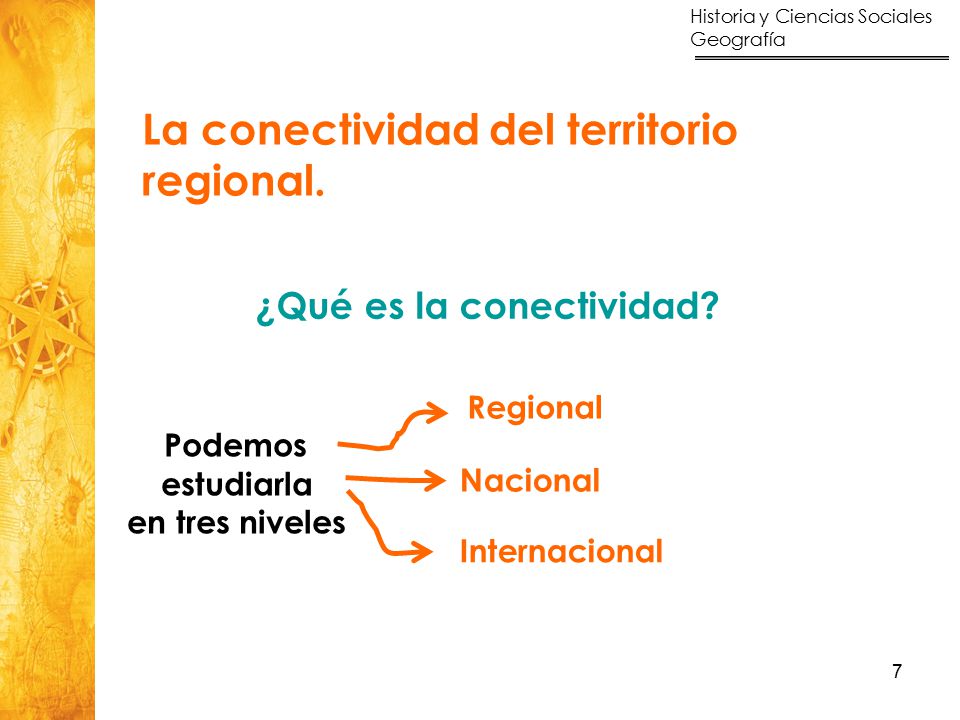 Historia y Ciencias Sociales
Geografía

La conectividad del territorio regional.

¿Qué es la conectividad?

Podemos estudiarla en tres niveles

Regional

Nacional

Internacional

7